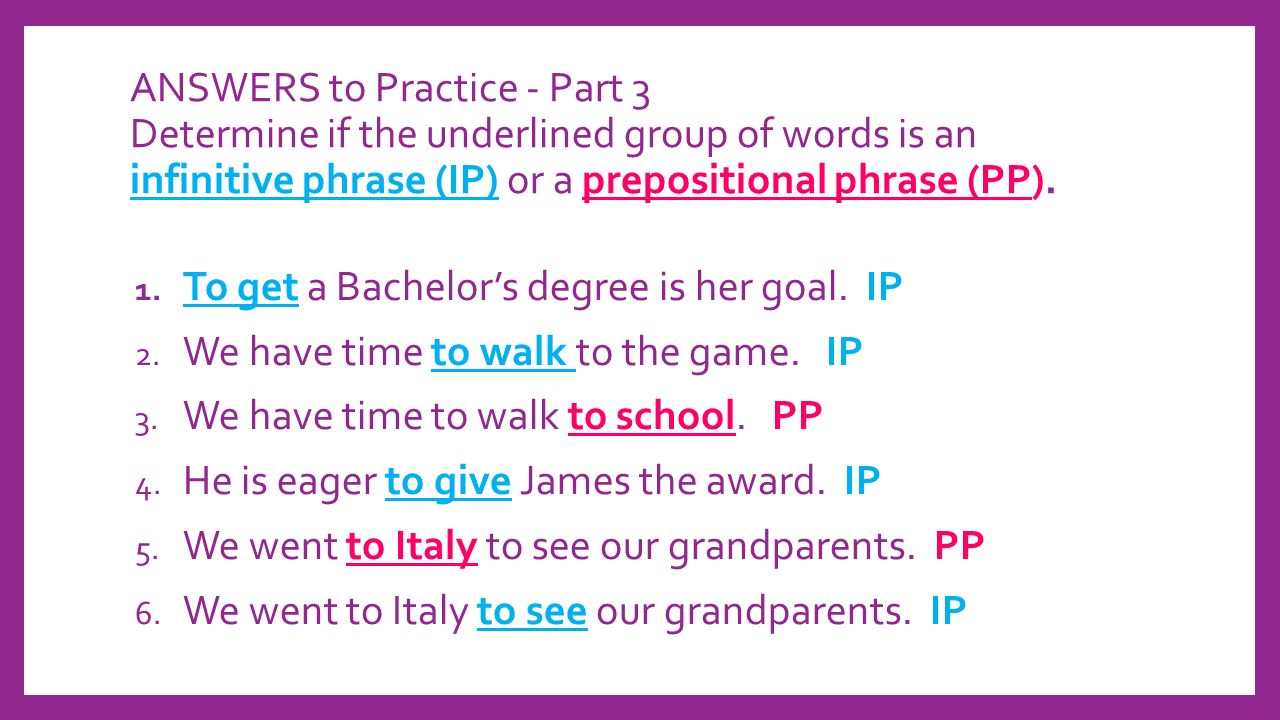 ANSWERS to Practice - Part 3
Determine if the underlined group of words is an infinitive phrase (IP) or a prepositional phrase (PP).

1. To get a Bachelor's degree is her goal. IP
2. We have time to walk to the game. IP
3. We have time to walk to school. PP
4. He is eager to give James the award. IP
5. We went to Italy to see our grandparents. PP
6. We went to Italy to see our grandparents. IP